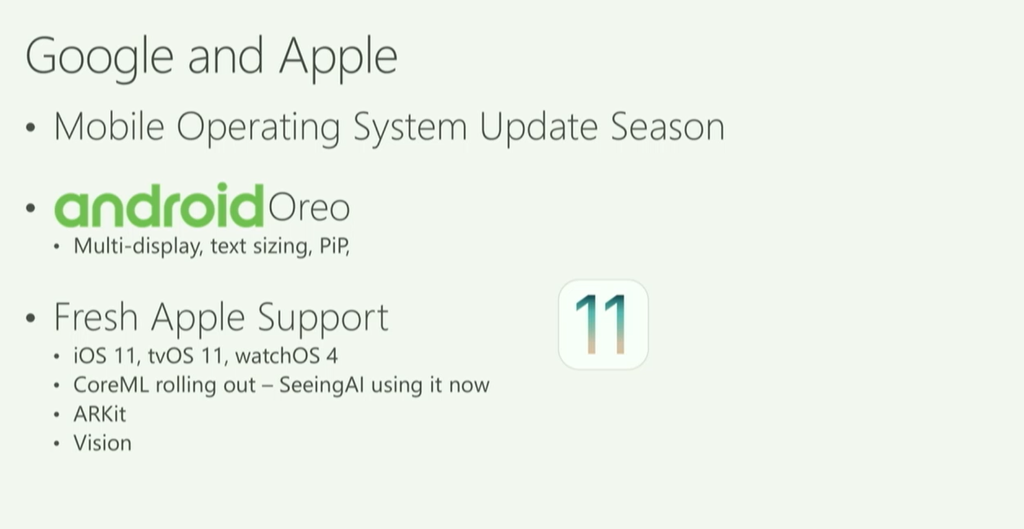 Google and Apple

• Mobile Operating System Update Season

• android Oreo
  • Multi-display, text sizing, PiP,

• Fresh Apple Support
  • iOS 11, tvOS 11, watchOS 4
  • CoreML rolling out – SeeingAI using it now
  • ARKit
  • Vision

11